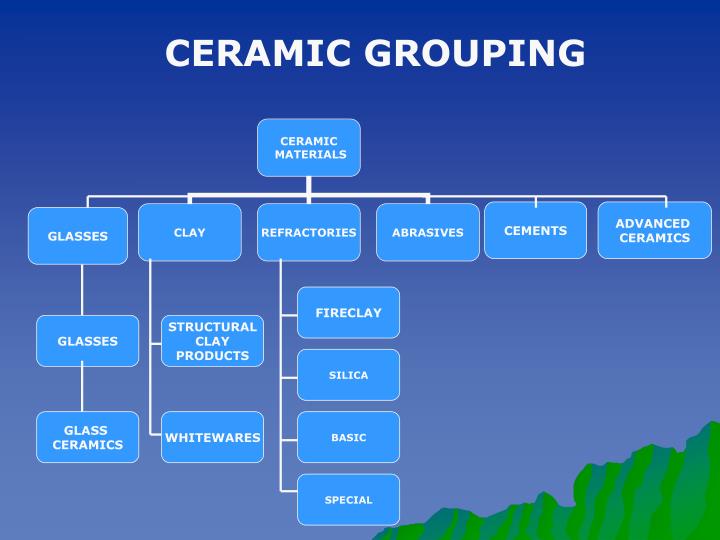 CERAMIC GROUPING

CERAMIC MATERIALS

GLASSES

CLAY

REFRACTORIES

ABRASIVES

CEMENTS

ADVANCED CERAMICS

GLASSES

GLASS CERAMICS

STRUCTURAL CLAY PRODUCTS

WHITEWARES

FIRECLAY

SILICA

BASIC

SPECIAL